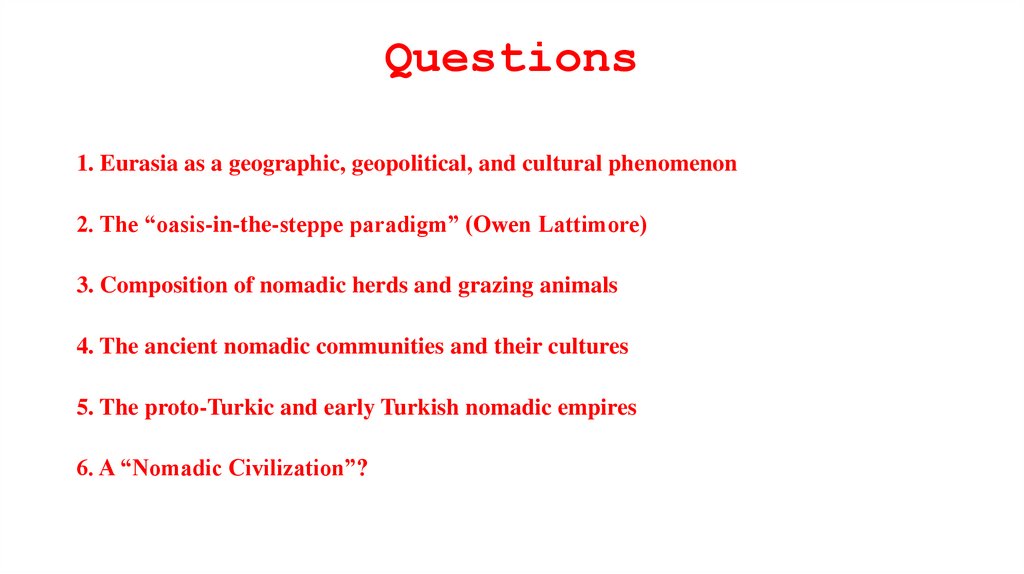 Questions

1. Eurasia as a geographic, geopolitical, and cultural phenomenon

2. The “oasis-in-the-steppe paradigm” (Owen Lattimore)

3. Composition of nomadic herds and grazing animals

4. The ancient nomadic communities and their cultures

5. The proto-Turkic and early Turkish nomadic empires

6. A “Nomadic Civilization”?